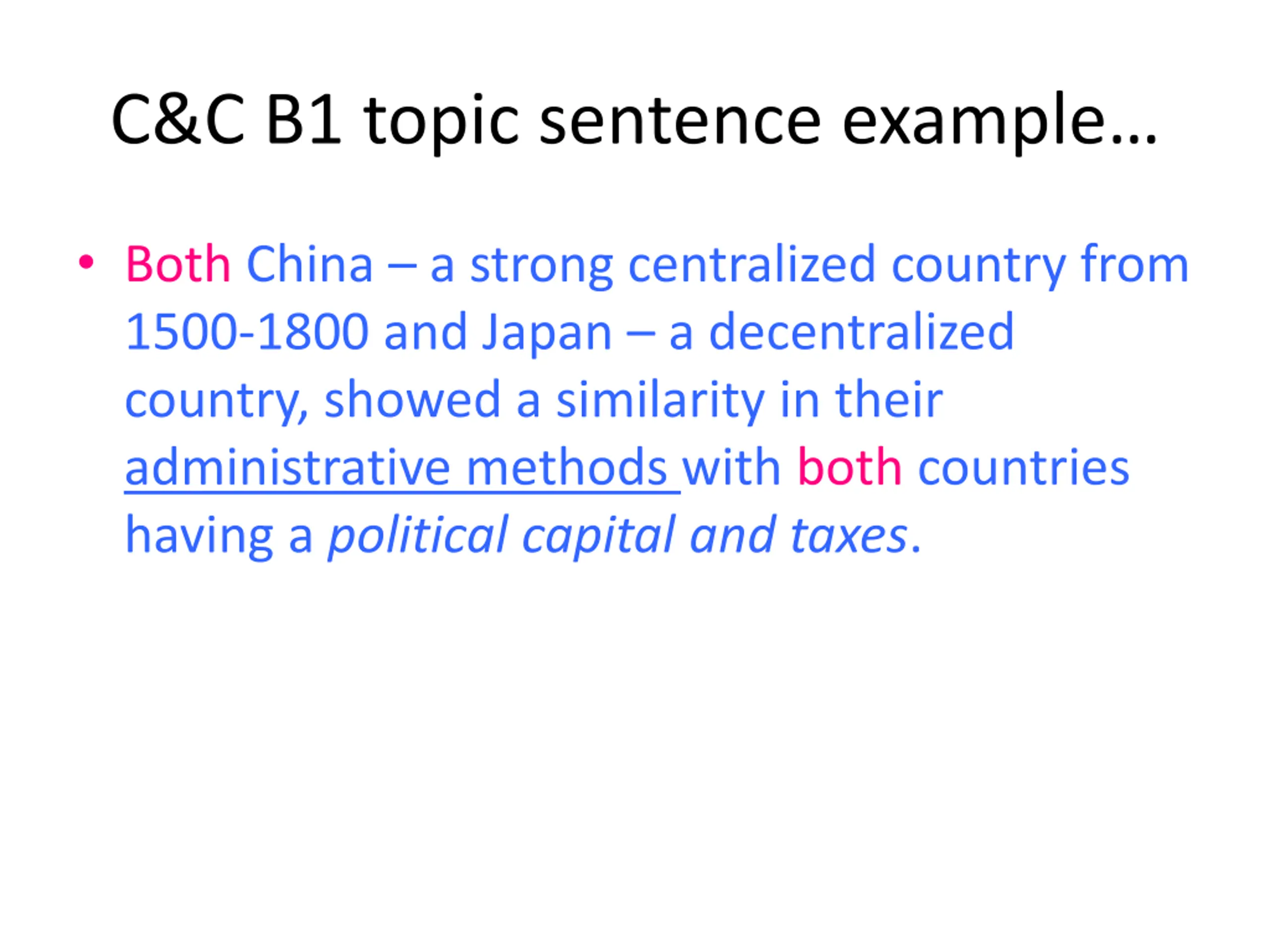 C&C B1 topic sentence example…

• Both China – a strong centralized country from 1500-1800 and Japan – a decentralized country, showed a similarity in their administrative methods with both countries having a political capital and taxes.